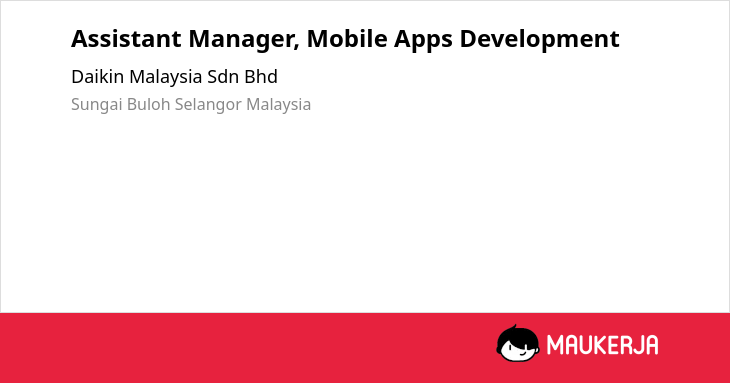 Assistant Manager, Mobile Apps Development

Daikin Malaysia Sdn Bhd

Sungai Buloh Selangor Malaysia

MAUKERJA